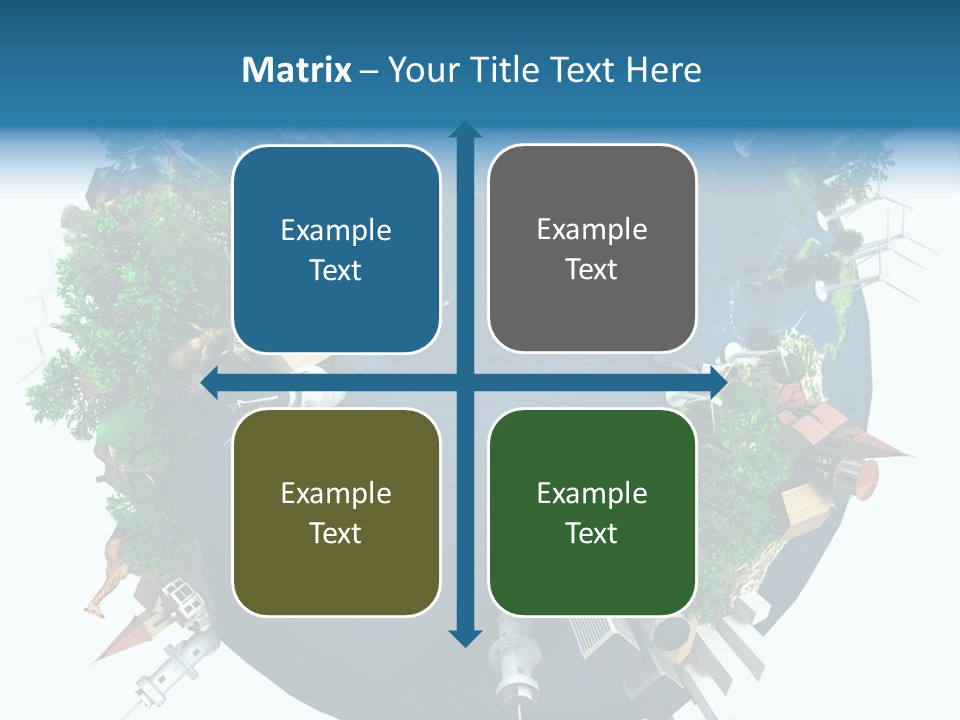 Matrix – Your Title Text Here

Example Text

Example Text

Example Text

Example Text